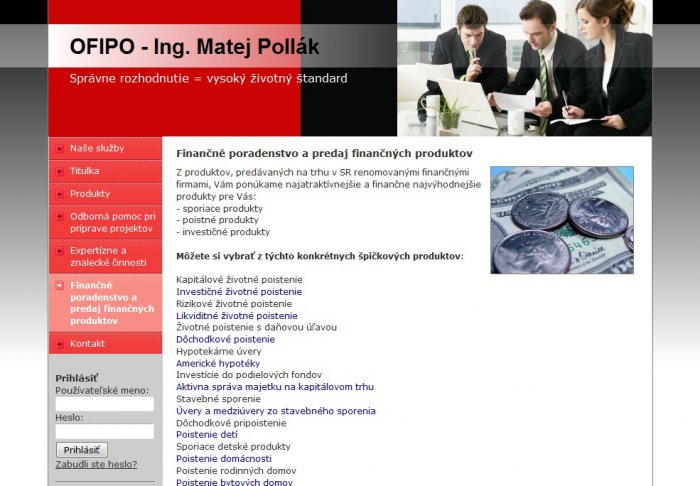 OFIPO - Ing. Matej Pollák

Správne rozhodnutie = vysoký životný štandard

Naše služby
Titulka
Produkty
Odborná pomoc pri príprave projektov
Expertízne a znalecké činnosti
Finančné poradenstvo a predaj finančných produktov
Kontakt

Prihlásiť
Používateľské meno:
Heslo:
Prihlásiť
Zabudli ste heslo?

Finančné poradenstvo a predaj finančných produktov

Z produktov, predávaných na trhu v SR renomovanými finančnými firmami, Vám ponúkame najatraktívnejšie a finančne najvýhodnejšie produkty pre Vás:
- sporiace produkty
- poistné produkty
- investičné produkty

Môžete si vybrať z týchto konkrétnych špičkových produktov:

Kapitálové životné poistenie
Investičné životné poistenie
Rizikové životné poistenie
Likviditné životné poistenie
Životné poistenie s daňovou úľavou
Dôchodkové poistenie
Hypotekárne úvery
Americké hypotéky
Investície do podielových fondov
Aktívna správa majetku na kapitálovom trhu
Stavebné sporenie
Úvery a medziúvery zo stavebného sporenia
Dôchodkové pripoistenie
Poistenie detí
Sporiace detské produkty
Poistenie domácnosti
Poistenie rodinných domov
Poistenie bytových domov